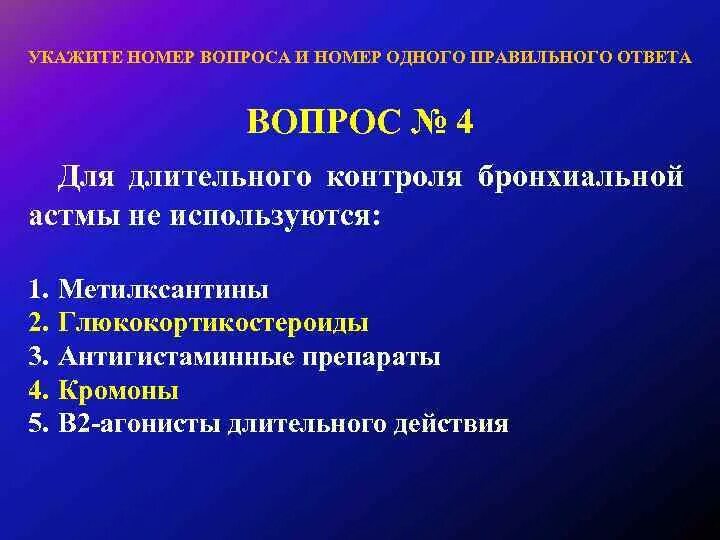 УКАЖИТЕ НОМЕР ВОПРОСА И НОМЕР ОДНОГО ПРАВИЛЬНОГО ОТВЕТА

ВОПРОС № 4

Для длительного контроля бронхиальной астмы не используются:

1. Метилксантины
2. Глюкокортикостероиды
3. Антигистаминные препараты
4. Кромоны
5. В2-агонисты длительного действия